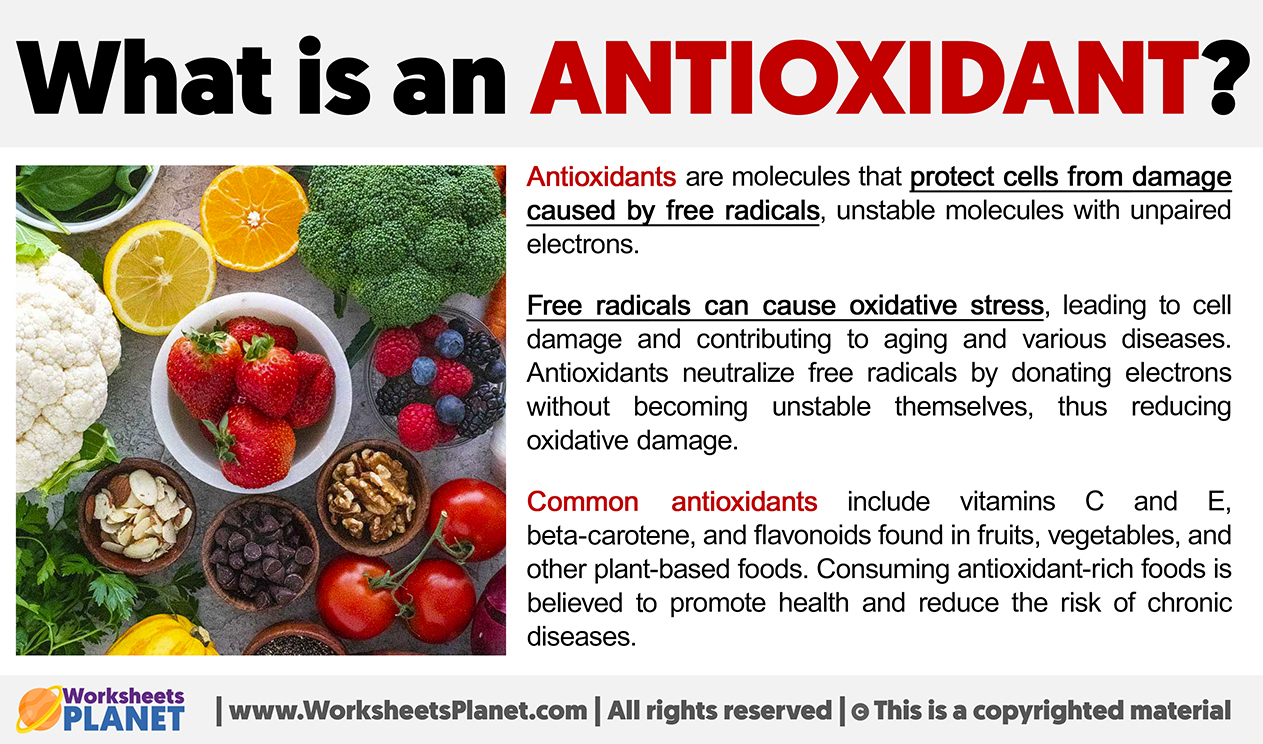 What is an ANTIOXIDANT?

Antioxidants are molecules that protect cells from damage caused by free radicals, unstable molecules with unpaired electrons.

Free radicals can cause oxidative stress, leading to cell damage and contributing to aging and various diseases. Antioxidants neutralize free radicals by donating electrons without becoming unstable themselves, thus reducing oxidative damage.

Common antioxidants include vitamins C and E, beta-carotene, and flavonoids found in fruits, vegetables, and other plant-based foods. Consuming antioxidant-rich foods is believed to promote health and reduce the risk of chronic diseases.

Worksheets PLANET | www.WorksheetsPlanet.com | All rights reserved | © This is a copyrighted material